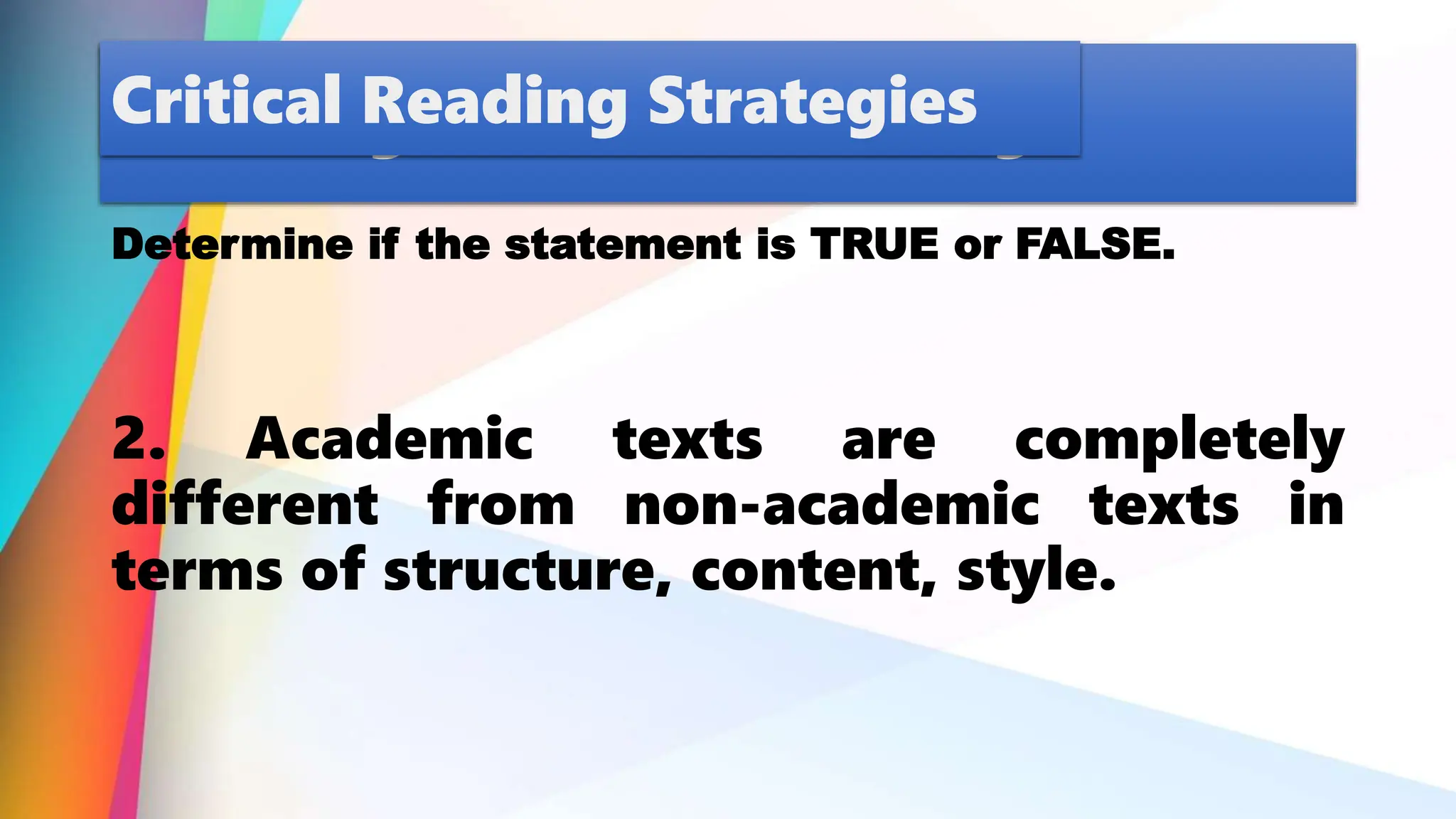 Critical Reading Strategies

Determine if the statement is TRUE or FALSE.

2. Academic texts are completely different from non-academic texts in terms of structure, content, style.